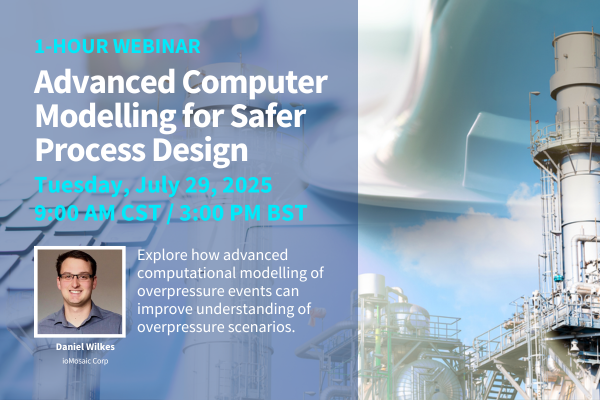 1-HOUR WEBINAR

Advanced Computer Modelling for Safer Process Design

Tuesday, July 29, 2025
9:00 AM CST / 3:00 PM BST

Explore how advanced computational modelling of overpressure events can improve understanding of overpressure scenarios.

Daniel Wilkes
ioMosaic Corp